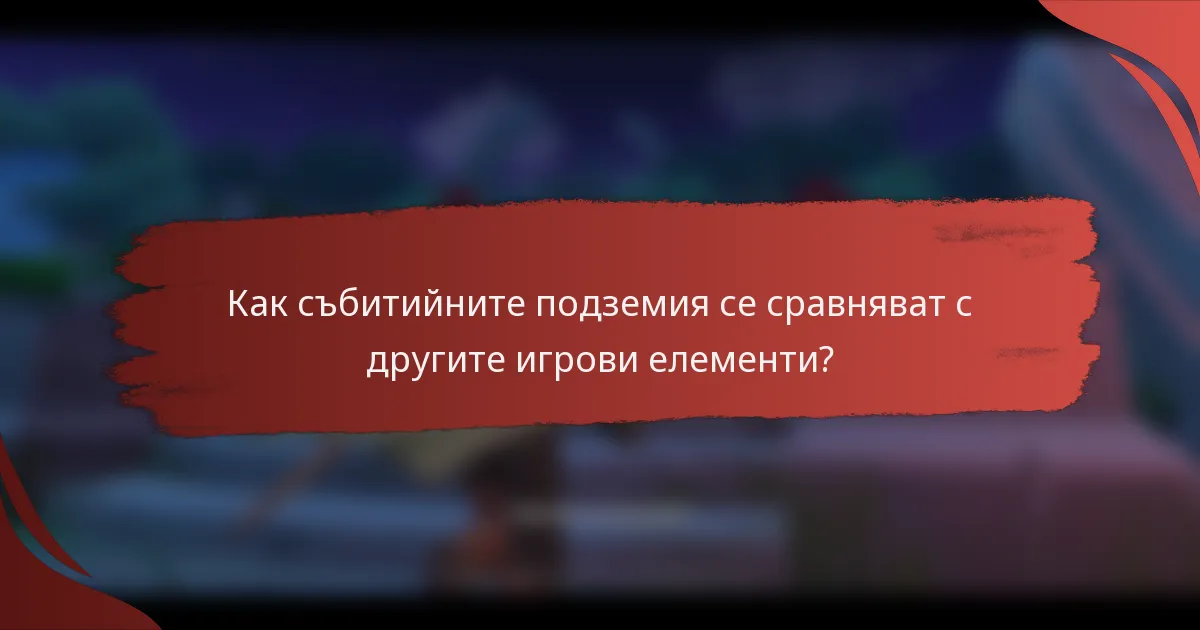 Как събитийните подземия се сравняват с другите игрови елементи?